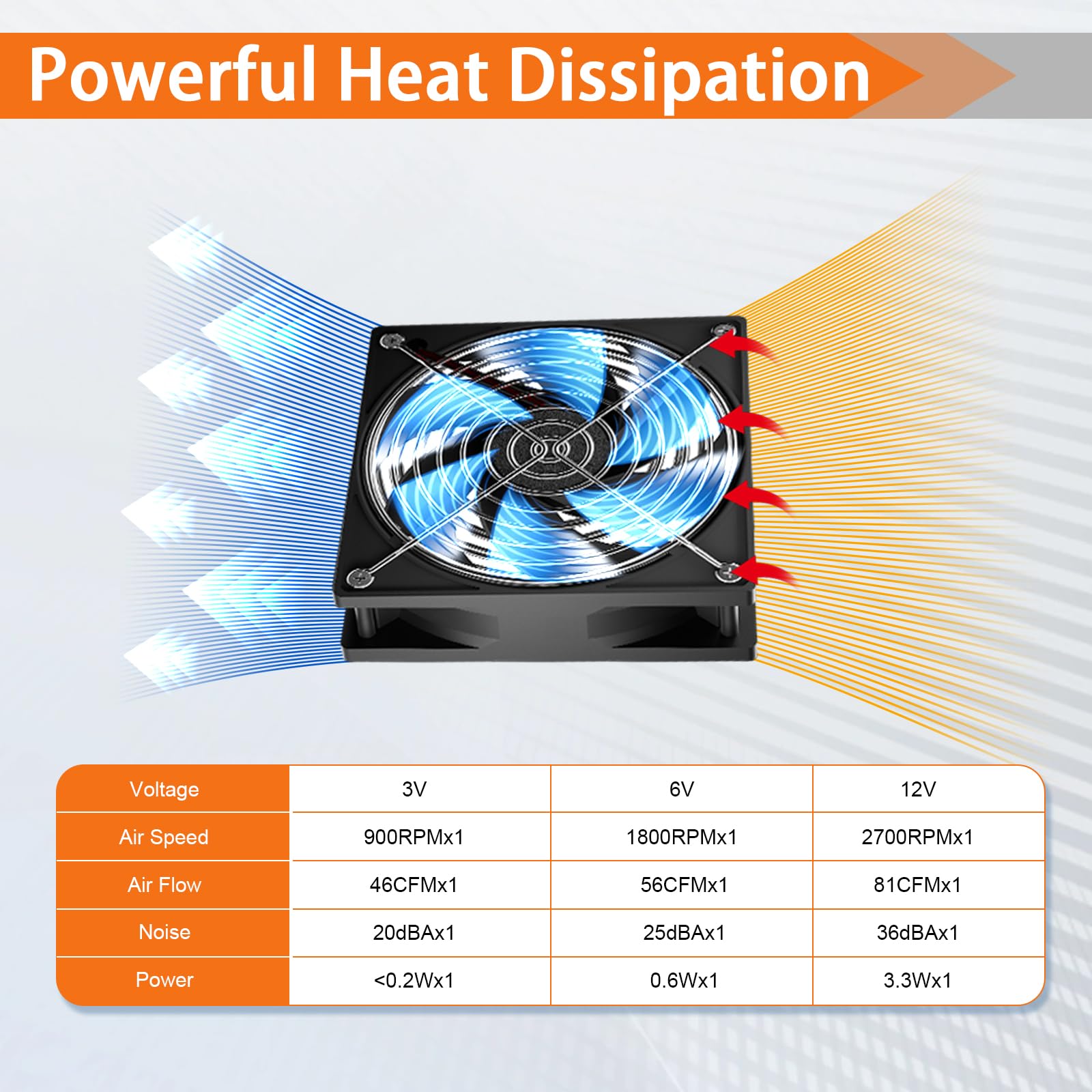 Powerful Heat Dissipation

| Voltage | 3V | 6V | 12V |
|---|---|---|---|
| Air Speed | 900RPMx1 | 1800RPMx1 | 2700RPMx1 |
| Air Flow | 46CFMx1 | 56CFMx1 | 81CFMx1 |
| Noise | 20dBAx1 | 25dBAx1 | 36dBAx1 |
| Power | <0.2Wx1 | 0.6Wx1 | 3.3Wx1 |